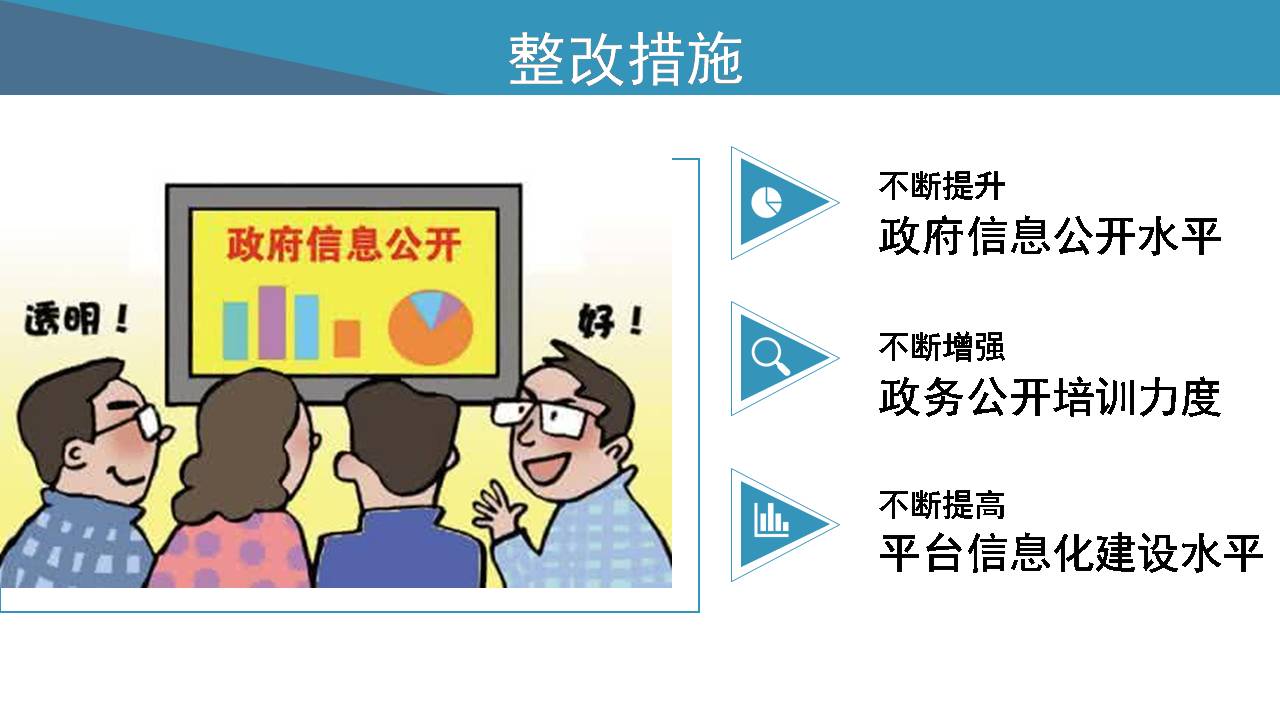 整改措施

政府信息公开

透明！

好！

不断提升
政府信息公开水平

不断增强
政务公开培训力度

不断提高
平台信息化建设水平